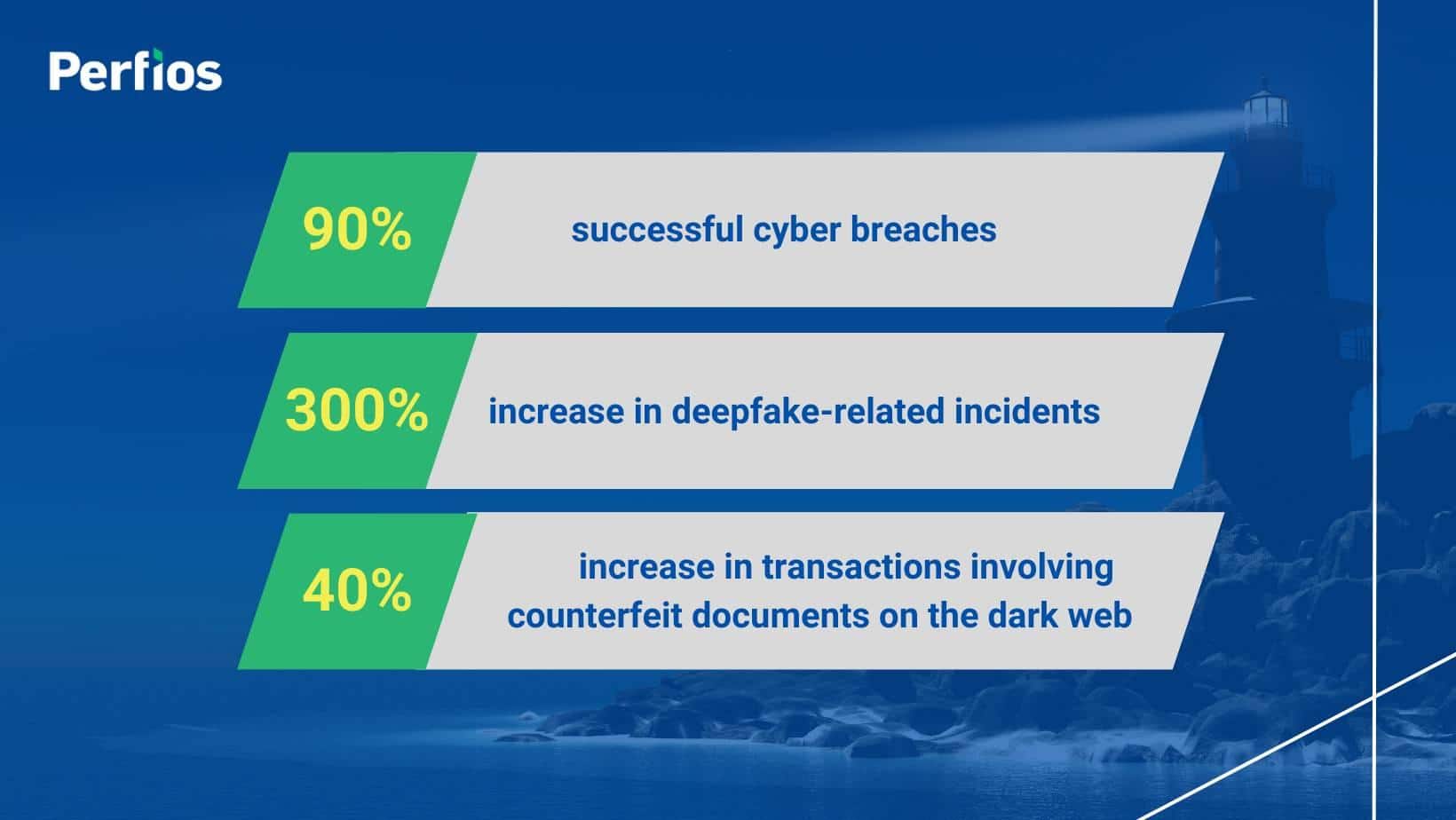 Perfios

90% successful cyber breaches

300% increase in deepfake-related incidents

40% increase in transactions involving counterfeit documents on the dark web